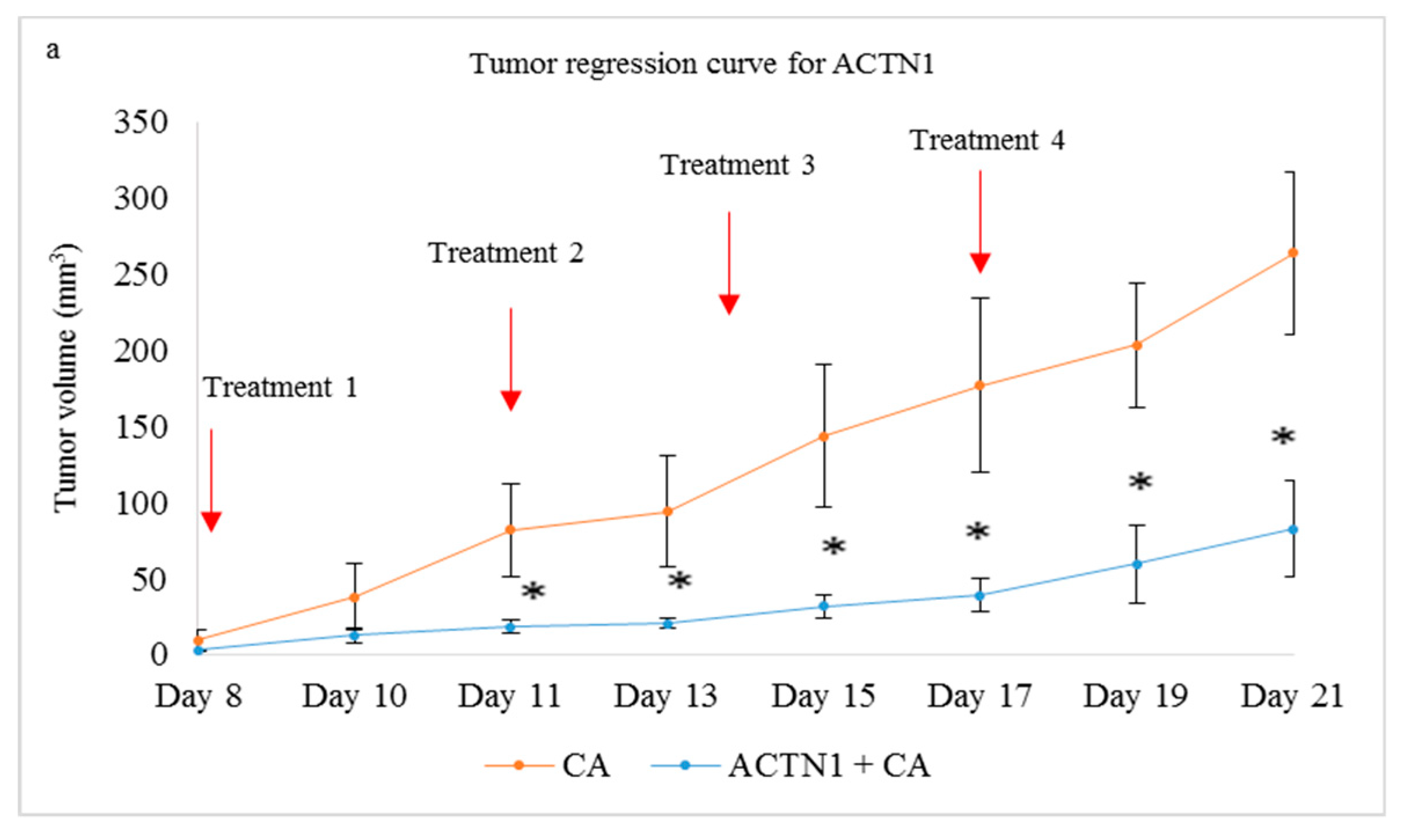 a

Tumor regression curve for ACTN1

Tumor volume ($mm^3$)

350
300
250
200
150
100
50
0

Treatment 1
Treatment 2
Treatment 3
Treatment 4

*
*
*
*
*
*

Day 8 Day 10 Day 11 Day 13 Day 15 Day 17 Day 19 Day 21

CA ACTN1 + CA